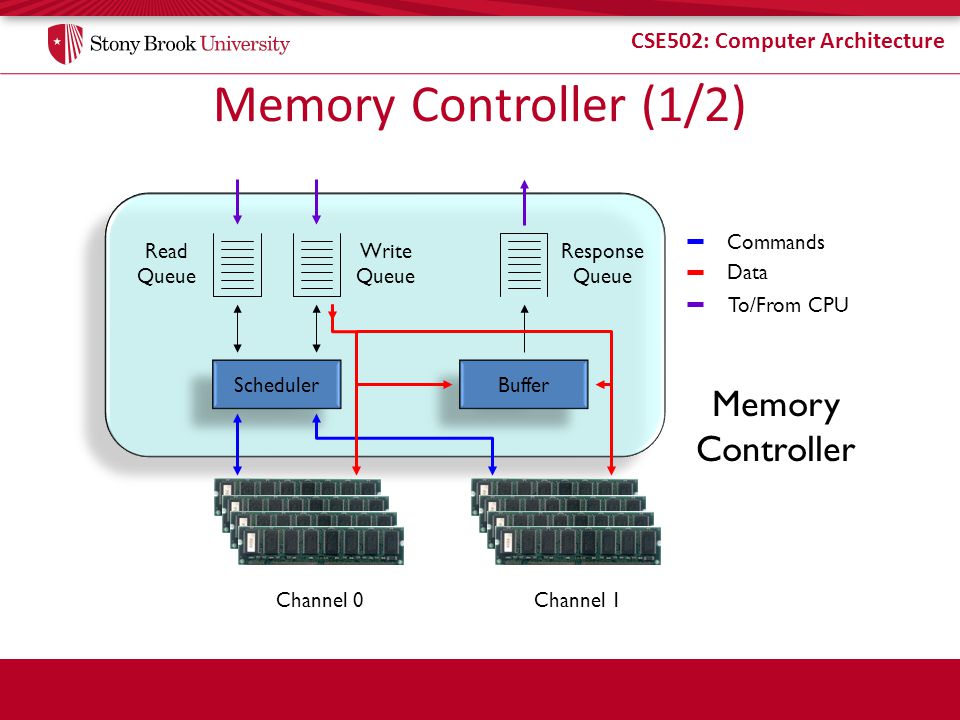 Stony Brook University

CSE502: Computer Architecture

Memory Controller (1/2)

Read Queue

Write Queue

Response Queue

Commands

Data

To/From CPU

Scheduler

Buffer

Memory Controller

Channel 0

Channel 1